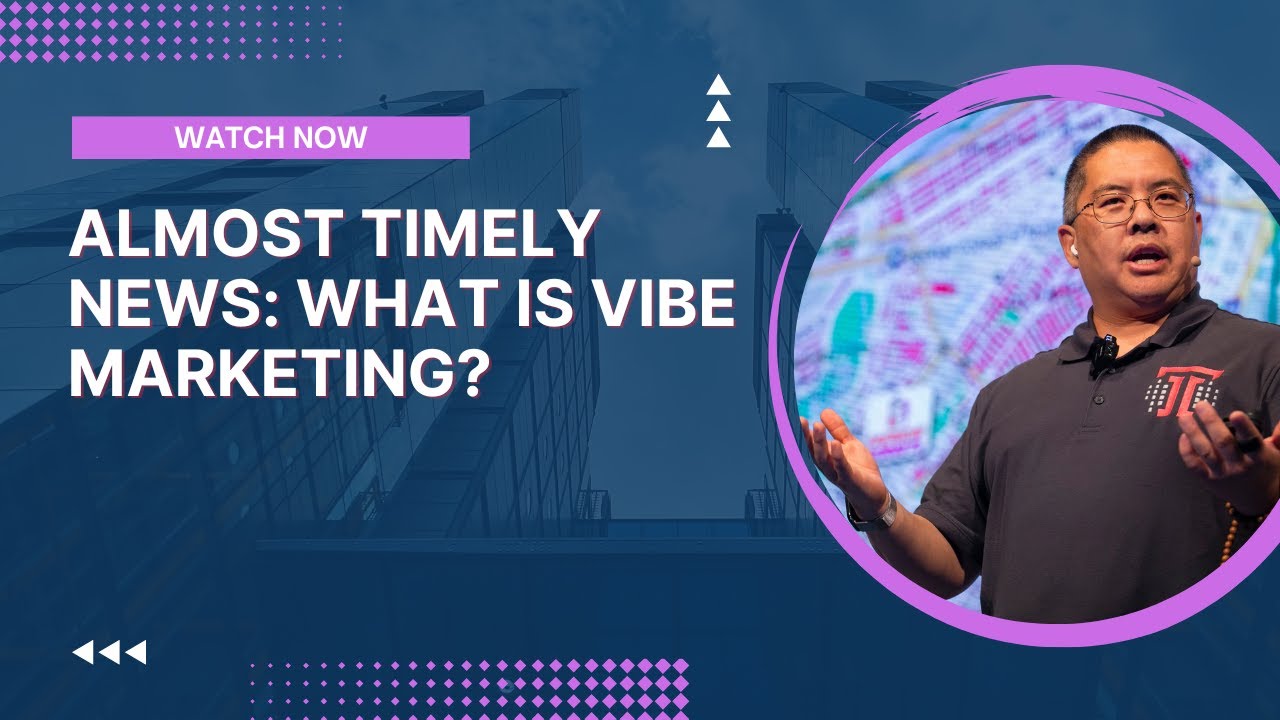 WATCH NOW

ALMOST TIMELY NEWS: WHAT IS VIBE MARKETING?